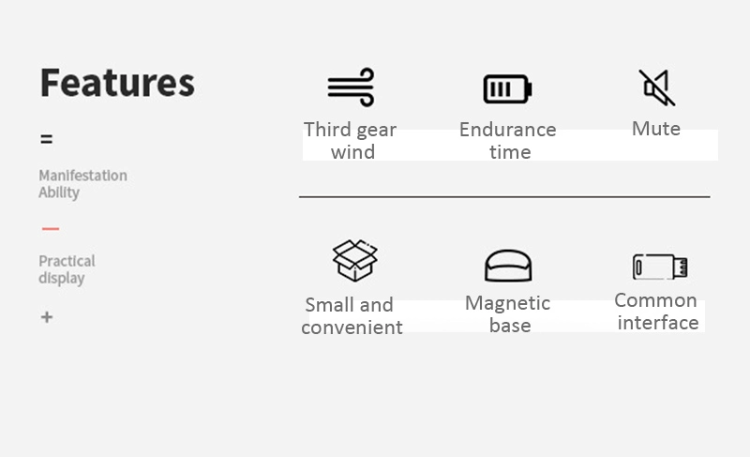 Features

=

Manifestation Ability

—

Practical display

+

Third gear wind

Endurance time

Mute

Small and convenient

Magnetic base

Common interface